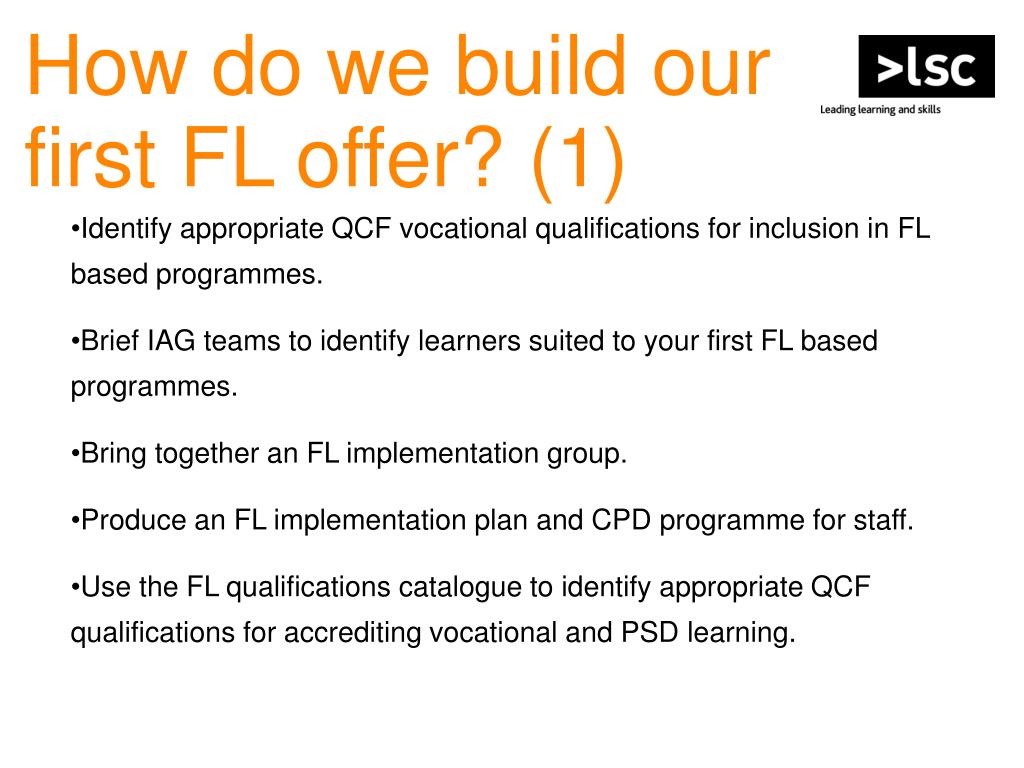 How do we build our first FL offer? (1)

>lsc
Leading learning and skills

•Identify appropriate QCF vocational qualifications for inclusion in FL based programmes.

•Brief IAG teams to identify learners suited to your first FL based programmes.

•Bring together an FL implementation group.

•Produce an FL implementation plan and CPD programme for staff.

•Use the FL qualifications catalogue to identify appropriate QCF qualifications for accrediting vocational and PSD learning.